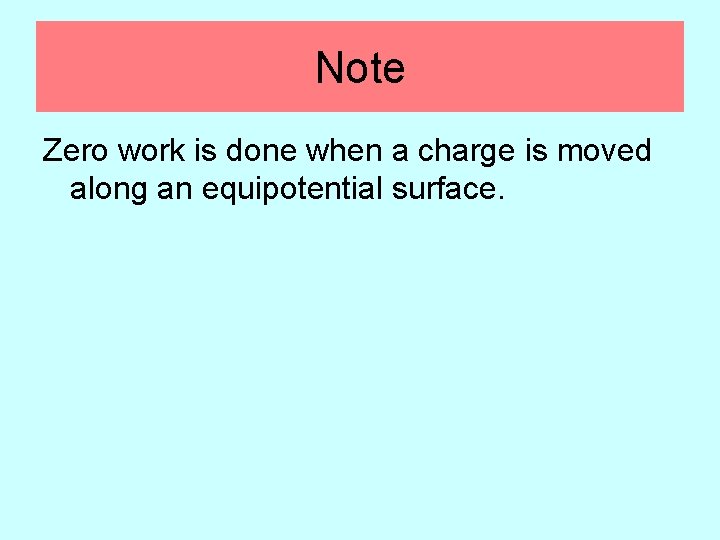 Note

Zero work is done when a charge is moved along an equipotential surface.